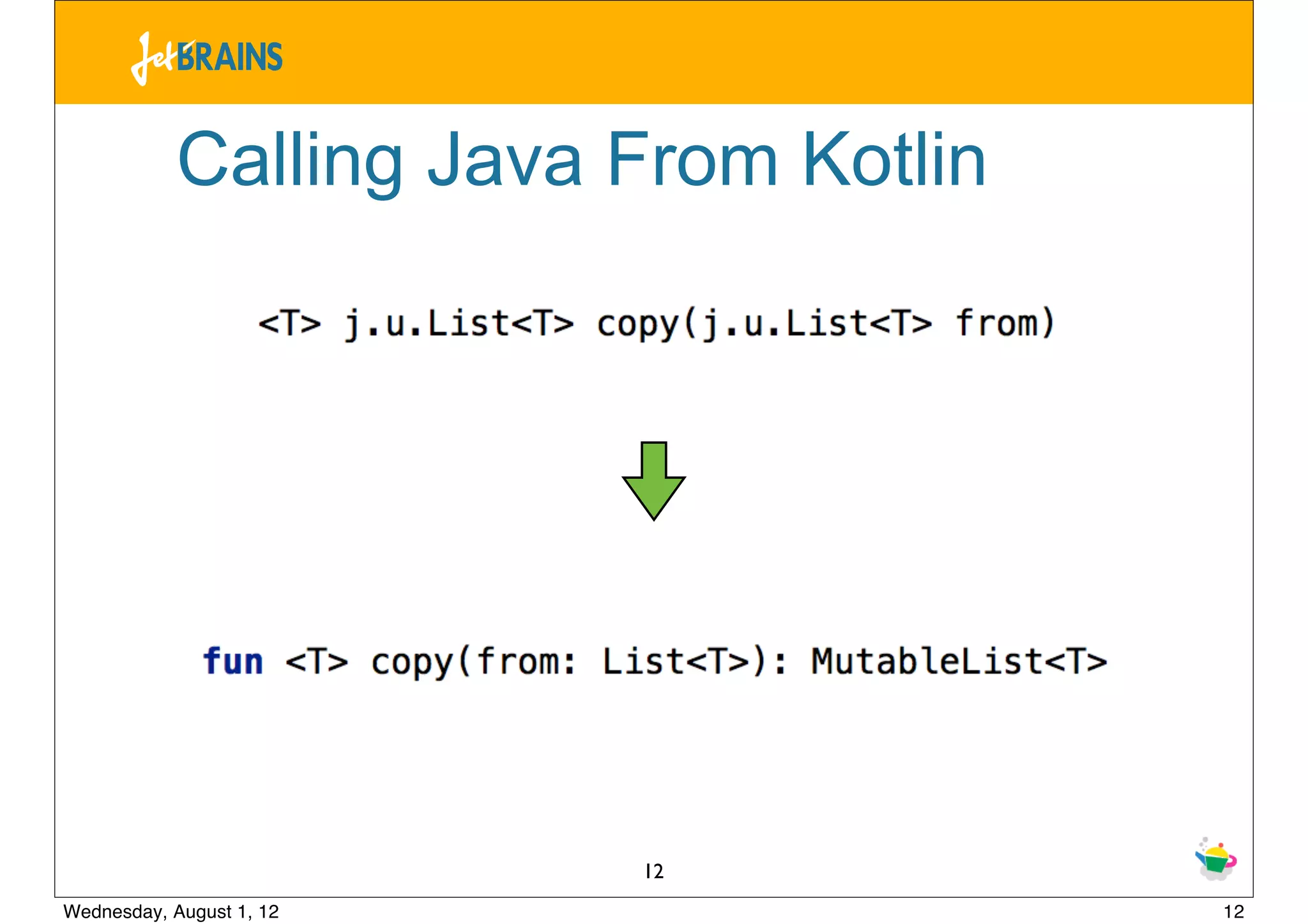 JetBRAINS

Calling Java From Kotlin

<T> j.u.List<T> copy(j.u.List<T> from)

fun <T> copy(from: List<T>): MutableList<T>

12

Wednesday, August 1, 12

12